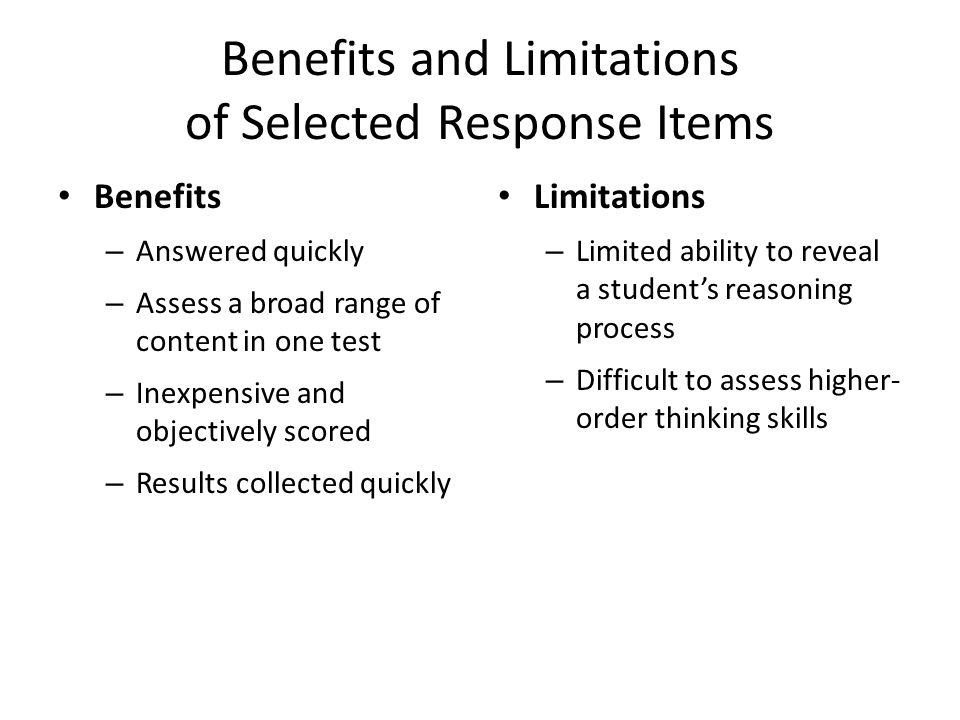 Benefits and Limitations of Selected Response Items

• Benefits
– Answered quickly
– Assess a broad range of content in one test
– Inexpensive and objectively scored
– Results collected quickly

• Limitations
– Limited ability to reveal a student's reasoning process
– Difficult to assess higher-order thinking skills